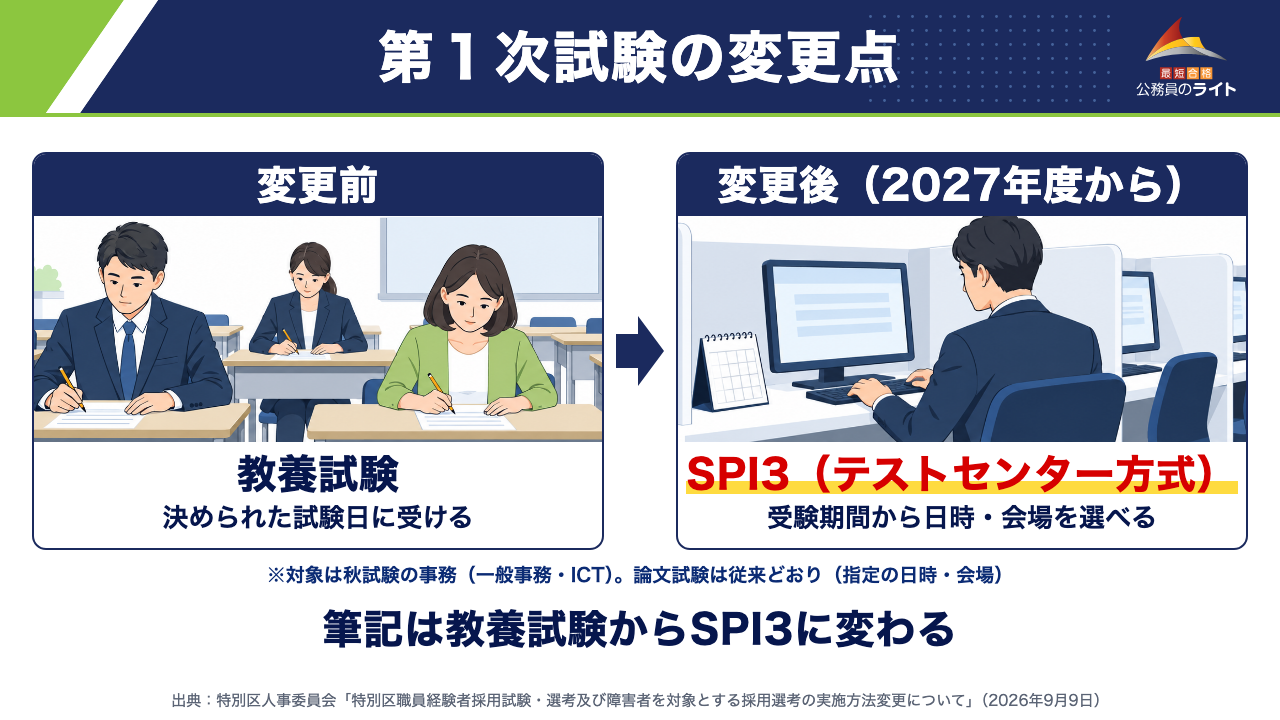 第1次試験の変更点

最短合格
公務員のライト

変更前

教養試験
決められた試験日に受ける

変更後（2027年度から）

SPI3（テストセンター方式）
受験期間から日時・会場を選べる

※対象は秋試験の事務（一般事務・ICT）。論文試験は従来どおり（指定の日時・会場）

筆記は教養試験からSPI3に変わる

出典：特別区人事委員会「特別区職員経験者採用試験・選考及び障害者を対象とする採用選考の実施方法変更について」（2026年9月9日）